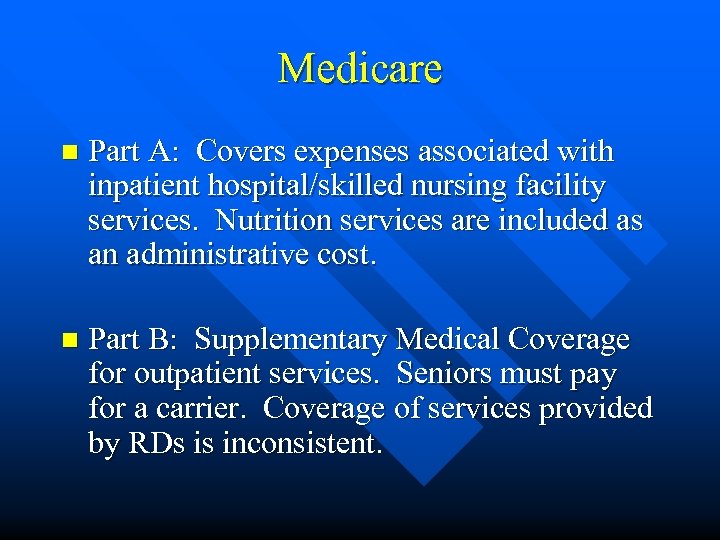 Medicare

Part A: Covers expenses associated with inpatient hospital/skilled nursing facility services. Nutrition services are included as an administrative cost.

Part B: Supplementary Medical Coverage for outpatient services. Seniors must pay for a carrier. Coverage of services provided by RDs is inconsistent.